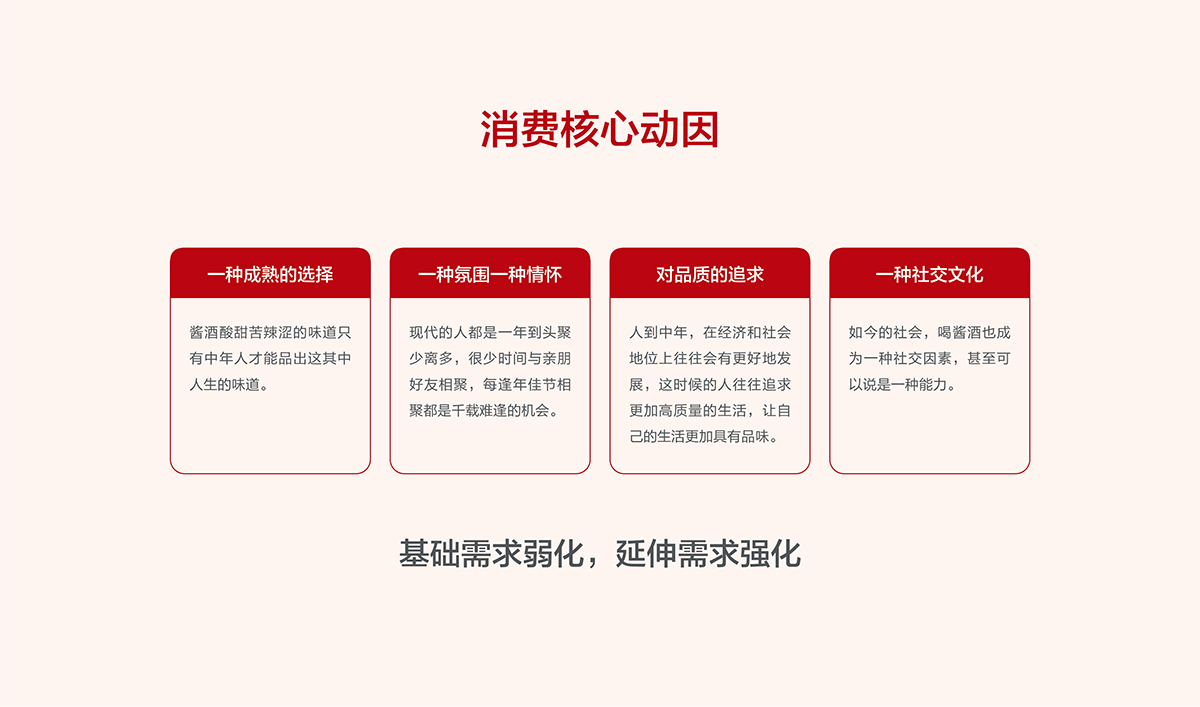 消费核心动因

一种成熟的选择

酱酒酸甜苦辣涩的味道只有中年人才能品出这其中人生的味道。

一种氛围一种情怀

现代的人都是一年到头聚少离多，很少时间与亲朋好友相聚，每逢年佳节相聚都是千载难逢的机会。

对品质的追求

人到中年，在经济和社会地位上往往会有更好地发展，这时候的人往往追求更加高质量的生活，让自己的生活更加具有品味。

一种社交文化

如今的社会，喝酱酒也成为一种社交因素，甚至可以说是一种能力。

基础需求弱化，延伸需求强化